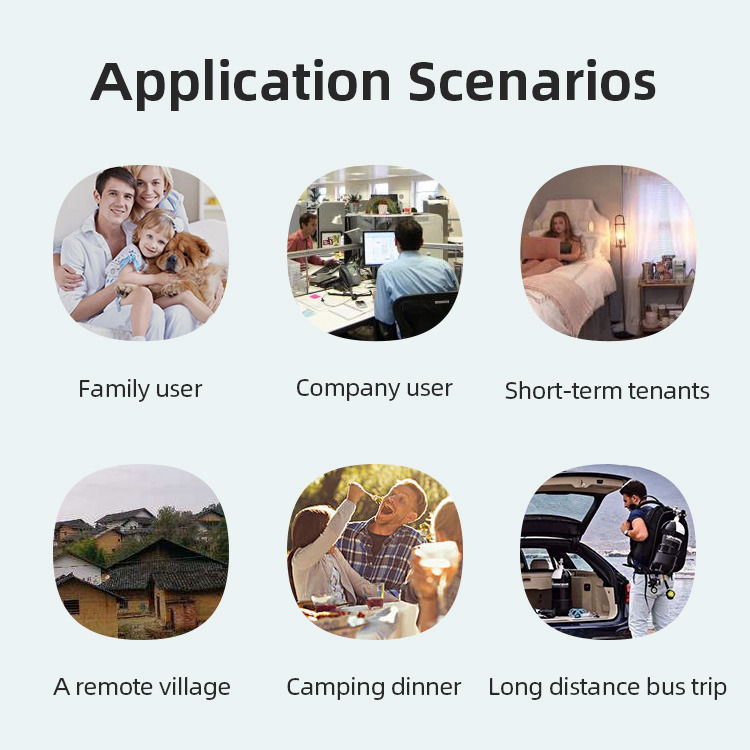 Application Scenarios

Family user

Company user

Short-term tenants

A remote village

Camping dinner

Long distance bus trip